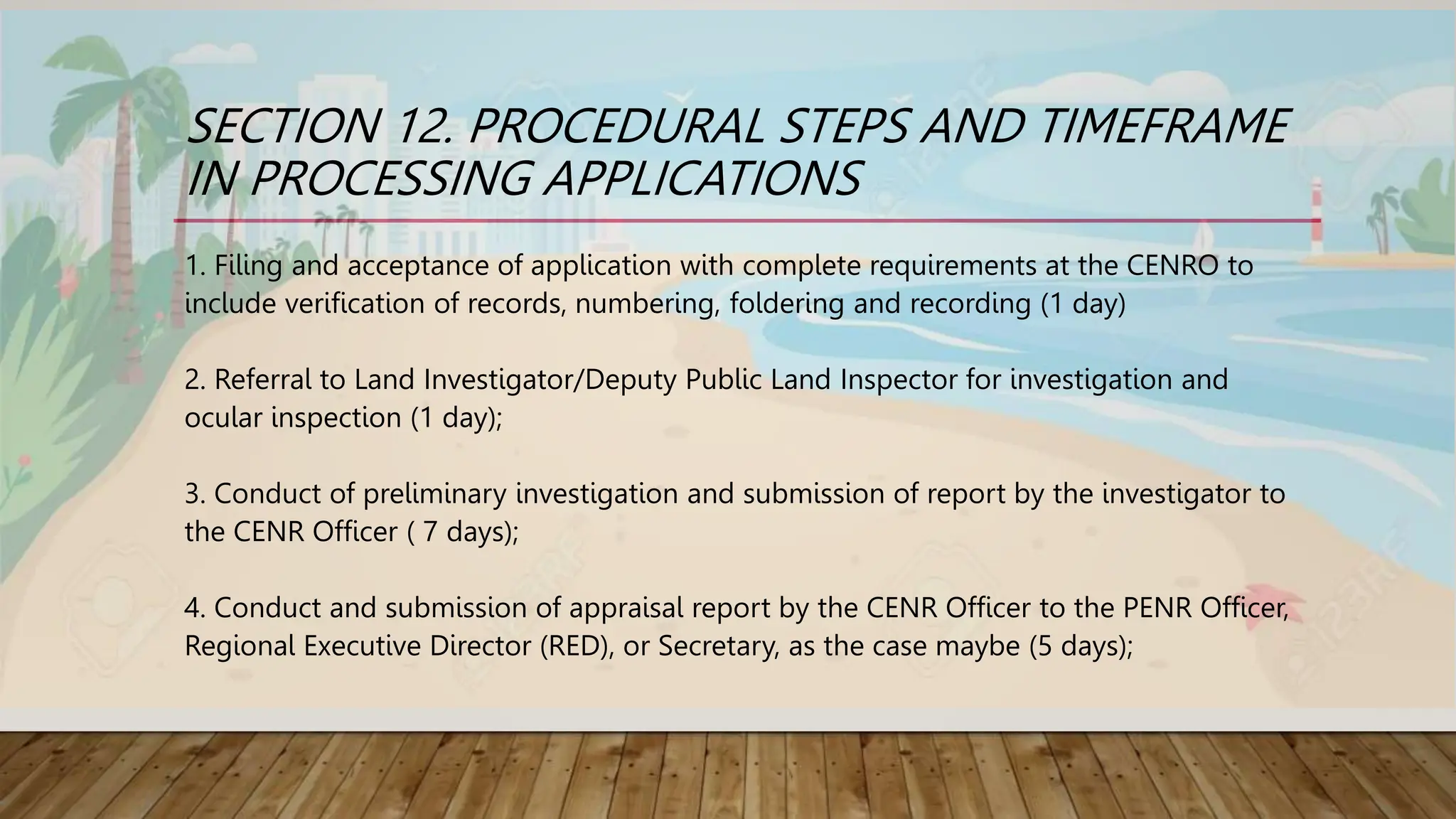 SECTION 12. PROCEDURAL STEPS AND TIMEFRAME IN PROCESSING APPLICATIONS

1. Filing and acceptance of application with complete requirements at the CENRO to include verification of records, numbering, foldering and recording (1 day)

2. Referral to Land Investigator/Deputy Public Land Inspector for investigation and ocular inspection (1 day);

3. Conduct of preliminary investigation and submission of report by the investigator to the CENR Officer ( 7 days);

4. Conduct and submission of appraisal report by the CENR Officer to the PENR Officer, Regional Executive Director (RED), or Secretary, as the case maybe (5 days);